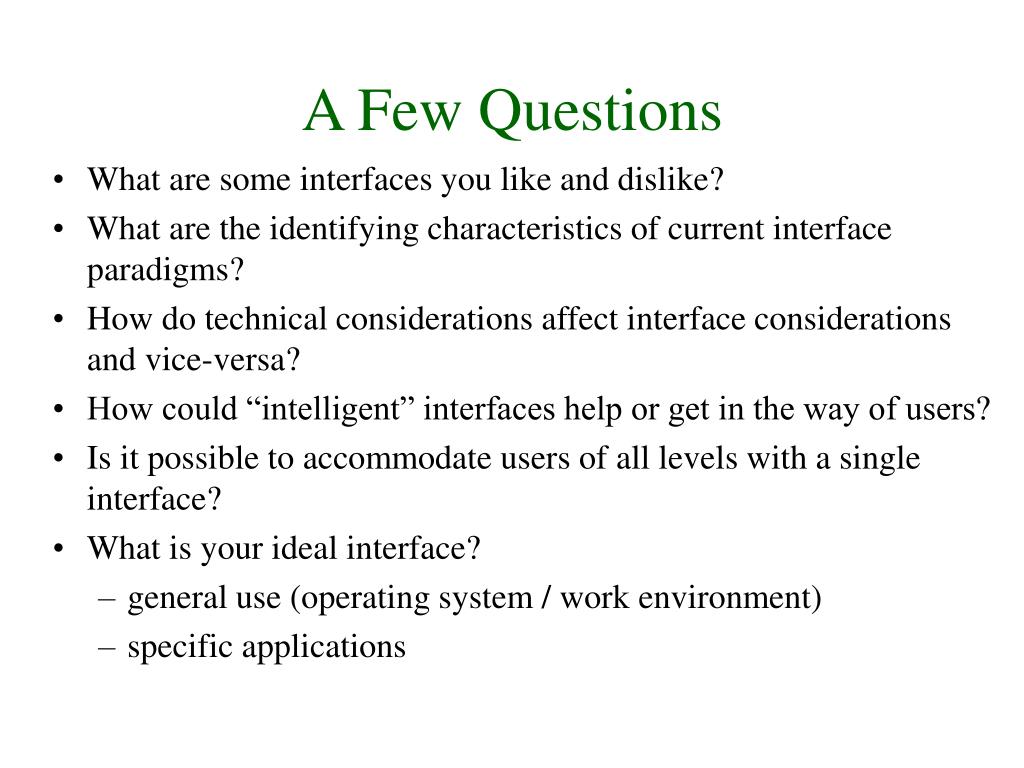 A Few Questions

• What are some interfaces you like and dislike?
• What are the identifying characteristics of current interface paradigms?
• How do technical considerations affect interface considerations and vice-versa?
• How could “intelligent” interfaces help or get in the way of users?
• Is it possible to accommodate users of all levels with a single interface?
• What is your ideal interface?
– general use (operating system / work environment)
– specific applications